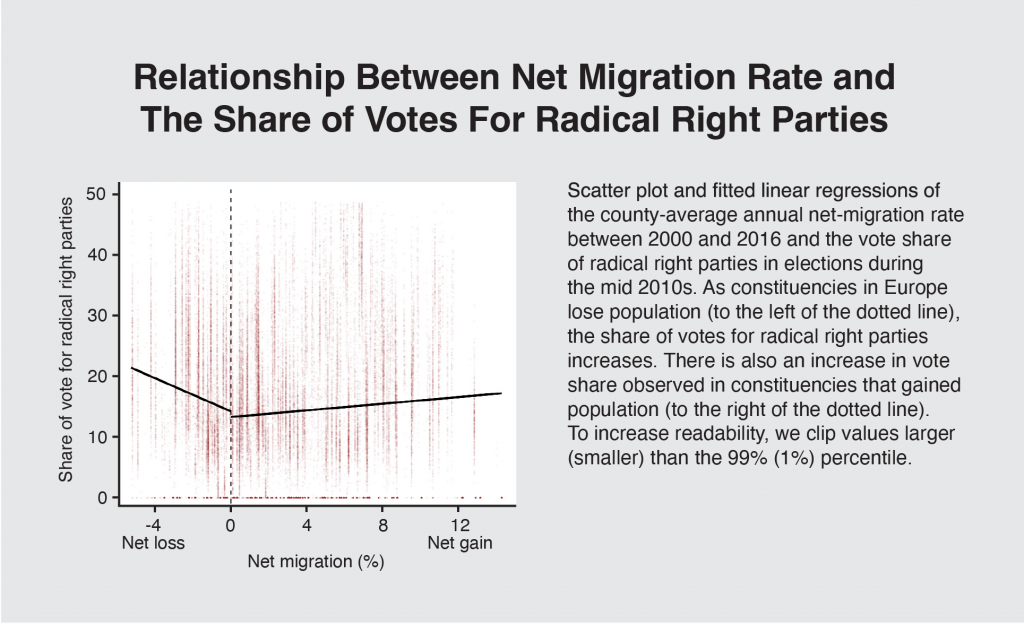 Relationship Between Net Migration Rate and The Share of Votes For Radical Right Parties

Share of vote for radical right parties

50
40
30
20
10
0

-4
0
4
8
12

Net loss
Net gain
Net migration (%)

Scatter plot and fitted linear regressions of the county-average annual net-migration rate between 2000 and 2016 and the vote share of radical right parties in elections during the mid 2010s. As constituencies in Europe lose population (to the left of the dotted line), the share of votes for radical right parties increases. There is also an increase in vote share observed in constituencies that gained population (to the right of the dotted line). To increase readability, we clip values larger (smaller) than the 99% (1%) percentile.